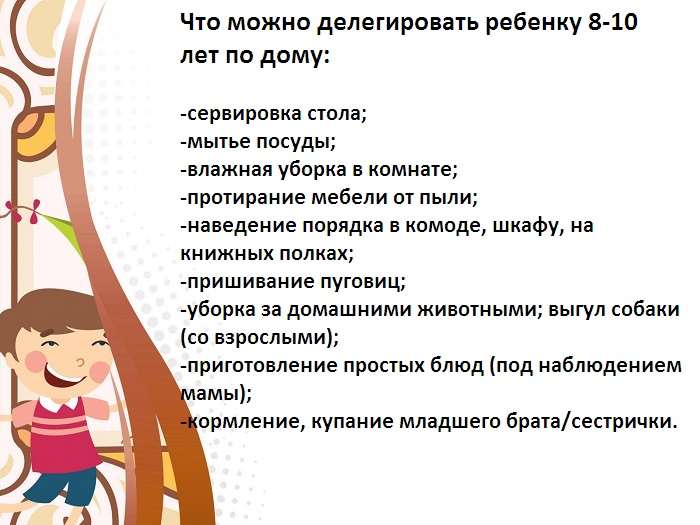 Что можно делегировать ребенку 8-10 лет по дому:

-сервировка стола;
-мытье посуды;
-влажная уборка в комнате;
-протирание мебели от пыли;
-наведение порядка в комоде, шкафу, на книжных полках;
-пришивание пуговиц;
-уборка за домашними животными; выгул собаки (со взрослыми);
-приготовление простых блюд (под наблюдением мамы);
-кормление, купание младшего брата/сестрички.